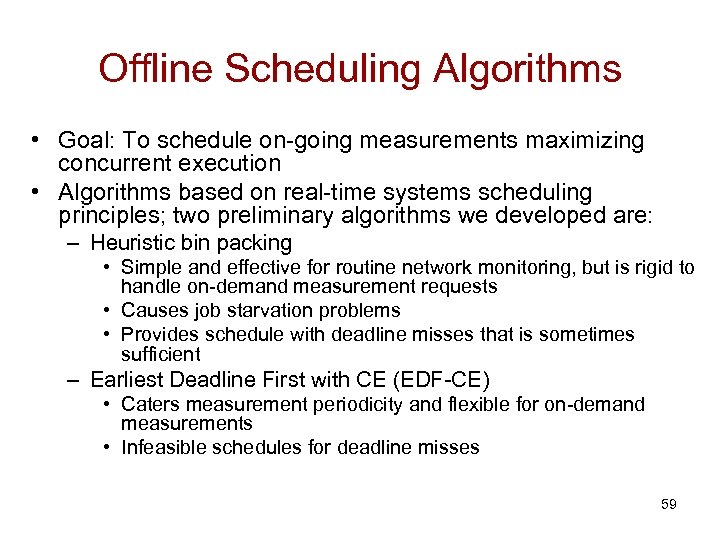 Offline Scheduling Algorithms

• Goal: To schedule on-going measurements maximizing concurrent execution
• Algorithms based on real-time systems scheduling principles; two preliminary algorithms we developed are:
– Heuristic bin packing
• Simple and effective for routine network monitoring, but is rigid to handle on-demand measurement requests
• Causes job starvation problems
• Provides schedule with deadline misses that is sometimes sufficient
– Earliest Deadline First with CE (EDF-CE)
• Caters measurement periodicity and flexible for on-demand measurements
• Infeasible schedules for deadline misses

59